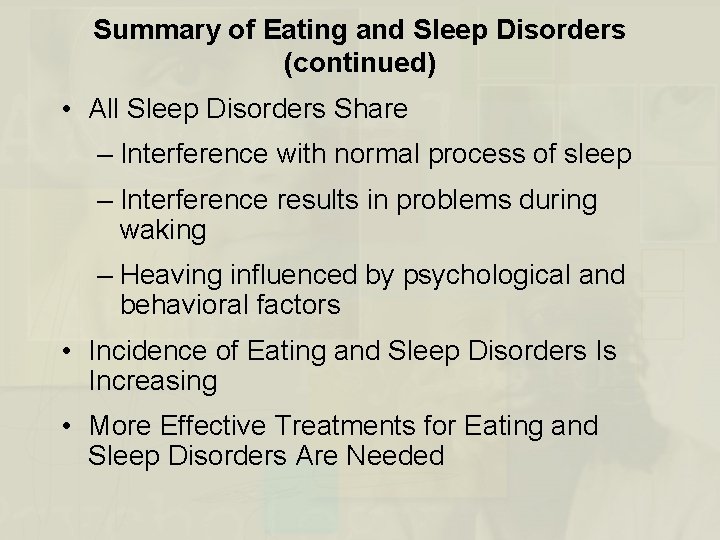 Summary of Eating and Sleep Disorders (continued)

• All Sleep Disorders Share
– Interference with normal process of sleep
– Interference results in problems during waking
– Heaving influenced by psychological and behavioral factors

• Incidence of Eating and Sleep Disorders Is Increasing

• More Effective Treatments for Eating and Sleep Disorders Are Needed